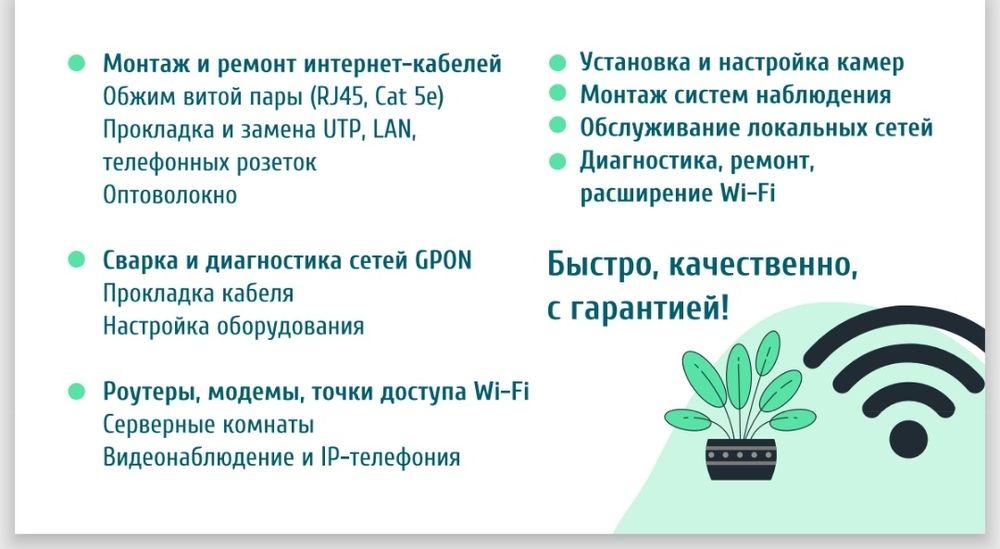 Монтаж и ремонт интернет-кабелей
Обжим витой пары (RJ45, Cat 5e)
Прокладка и замена UTP, LAN, телефонных розеток
Оптоволокно

Сварка и диагностика сетей GPON
Прокладка кабеля
Настройка оборудования

Роутеры, модемы, точки доступа Wi-Fi
Серверные комнаты
Видеонаблюдение и IP-телефония

Установка и настройка камер
Монтаж систем наблюдения
Обслуживание локальных сетей
Диагностика, ремонт, расширение Wi-Fi

Быстро, качественно, с гарантией!